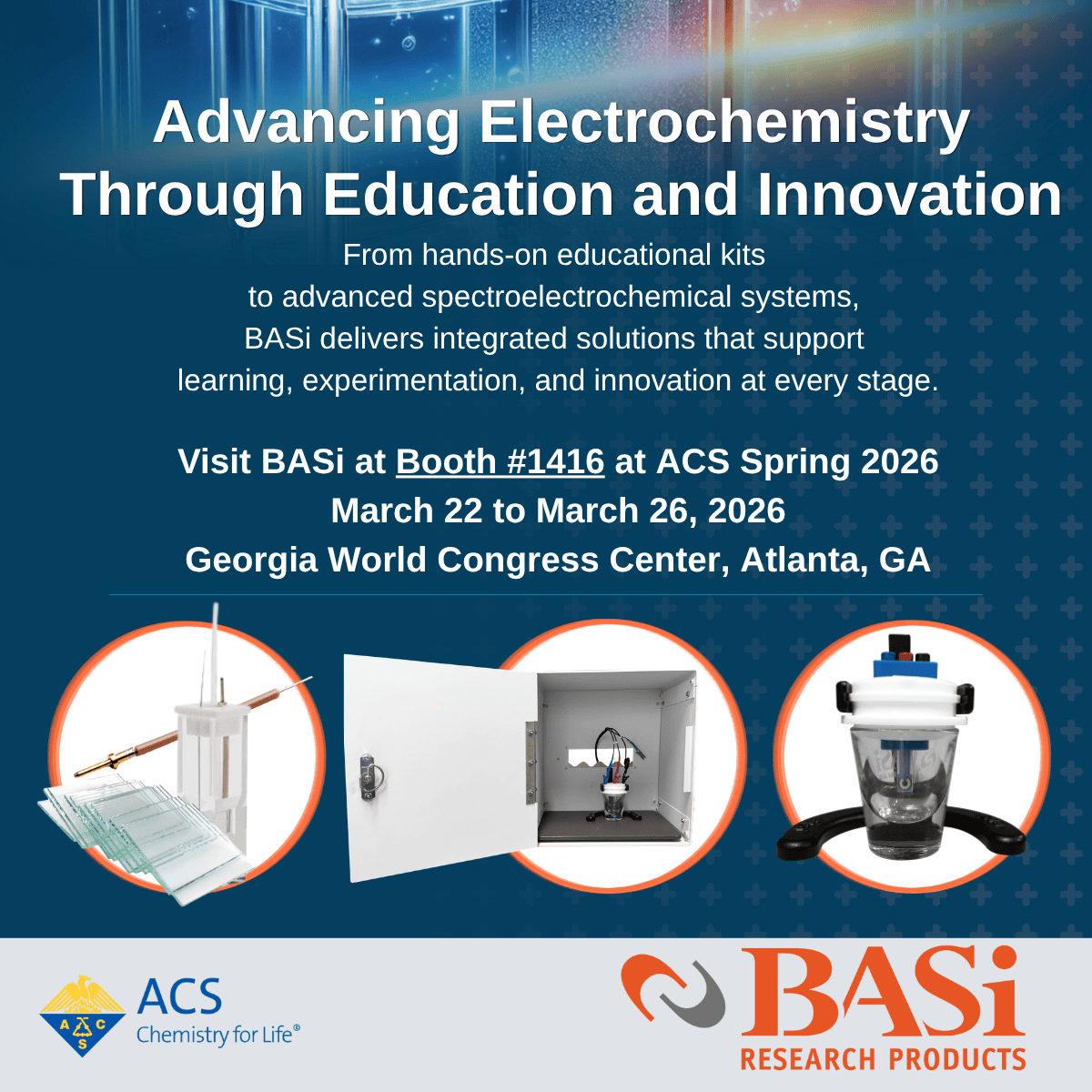 Advancing Electrochemistry Through Education and Innovation

From hands-on educational kits to advanced spectroelectrochemical systems, BASi delivers integrated solutions that support learning, experimentation, and innovation at every stage.

Visit BASi at Booth #1416 at ACS Spring 2026
March 22 to March 26, 2026
Georgia World Congress Center, Atlanta, GA

A C S
ACS
Chemistry for Life®

BASi
RESEARCH PRODUCTS